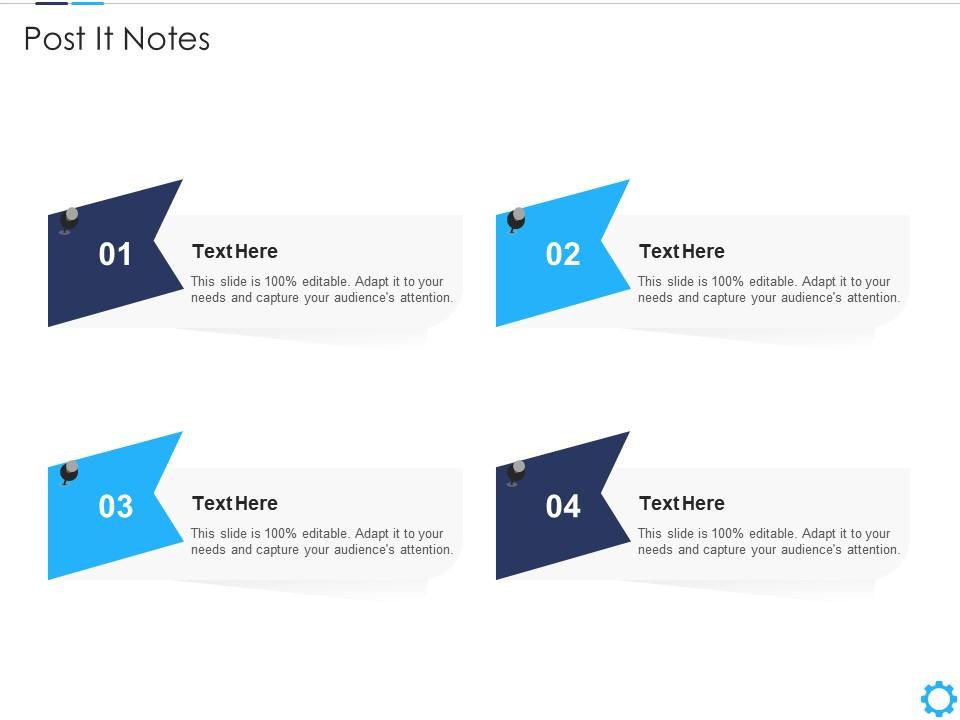 Post It Notes

01

Text Here

This slide is 100% editable. Adapt it to your needs and capture your audience's attention.

02

Text Here

This slide is 100% editable. Adapt it to your needs and capture your audience's attention.

03

Text Here

This slide is 100% editable. Adapt it to your needs and capture your audience's attention.

04

Text Here

This slide is 100% editable. Adapt it to your needs and capture your audience's attention.